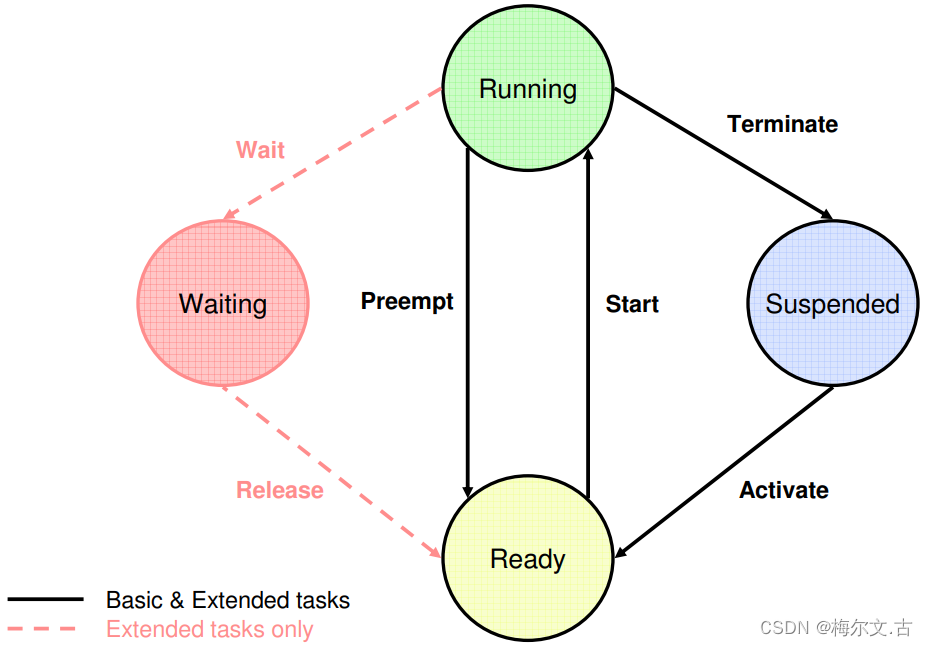 Running

Terminate

Wait

Waiting

Preempt

Start

Suspended

Release

Activate

Ready

Basic & Extended tasks
Extended tasks only

CSDN @梅尔文.古